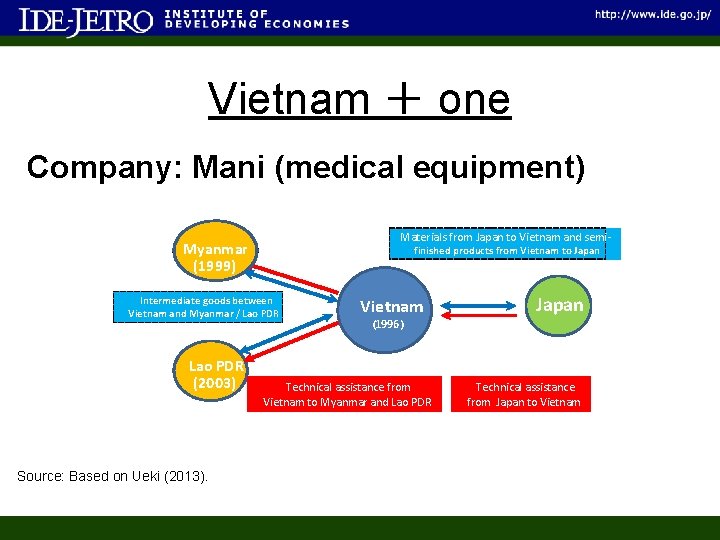 IDE-JETRO INSTITUTE OF DEVELOPING ECONOMIES

http://www.ide.go.jp/

Vietnam ＋ one

Company: Mani (medical equipment)

Myanmar (1999)

Materials from Japan to Vietnam and semi-finished products from Vietnam to Japan

Intermediate goods between Vietnam and Myanmar / Lao PDR

Vietnam (1996)

Japan

Lao PDR (2003)

Technical assistance from Vietnam to Myanmar and Lao PDR

Technical assistance from Japan to Vietnam

Source: Based on Ueki (2013).